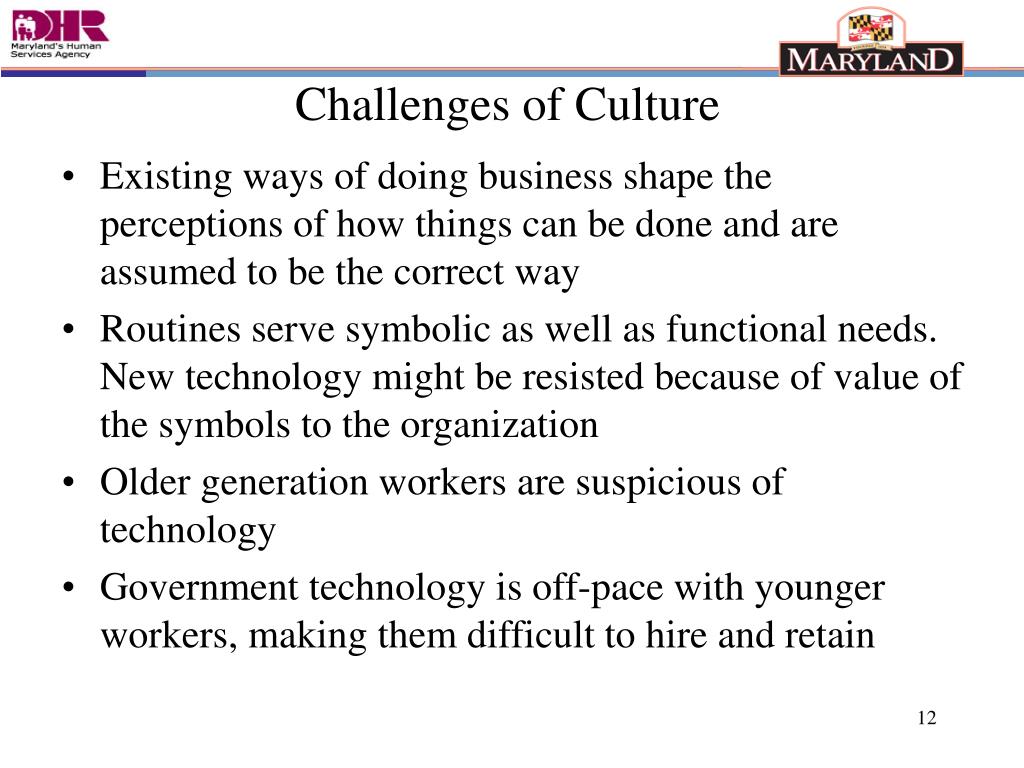 DHR
Maryland's Human Services Agency

MARYLAND

Challenges of Culture

• Existing ways of doing business shape the perceptions of how things can be done and are assumed to be the correct way
• Routines serve symbolic as well as functional needs. New technology might be resisted because of value of the symbols to the organization
• Older generation workers are suspicious of technology
• Government technology is off-pace with younger workers, making them difficult to hire and retain

12